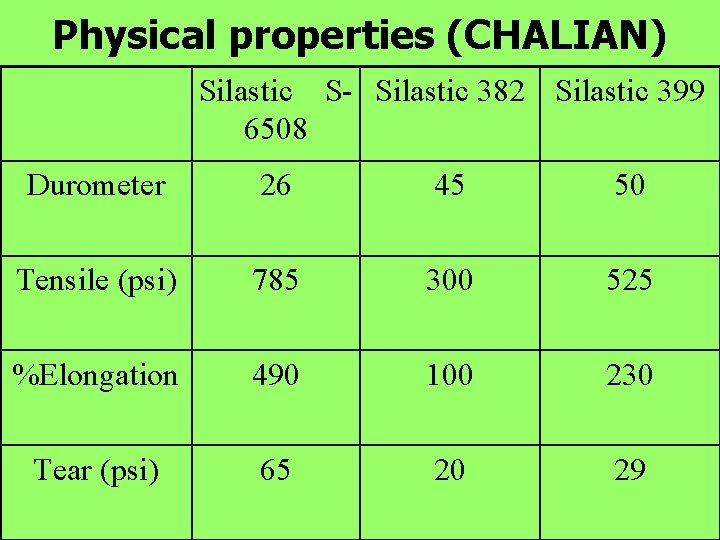 Physical properties (CHALIAN)

|  | Silastic S-6508 | Silastic 382 | Silastic 399 |
|---|---|---|---|
| Durometer | 26 | 45 | 50 |
| Tensile (psi) | 785 | 300 | 525 |
| %Elongation | 490 | 100 | 230 |
| Tear (psi) | 65 | 20 | 29 |